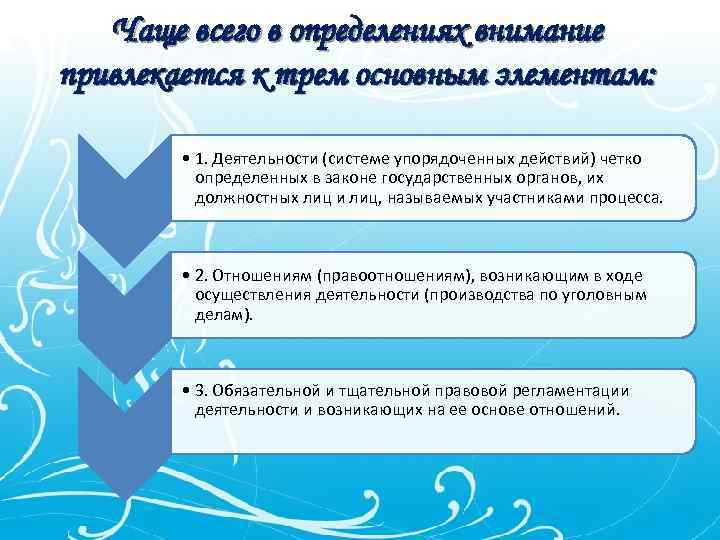 Чаще всего в определениях внимание привлекается к трем основным элементам:

• 1. Деятельности (системе упорядоченных действий) четко определенных в законе государственных органов, их должностных лиц и лиц, называемых участниками процесса.

• 2. Отношениям (правоотношениям), возникающим в ходе осуществления деятельности (производства по уголовным делам).

• 3. Обязательной и тщательной правовой регламентации деятельности и возникающих на ее основе отношений.